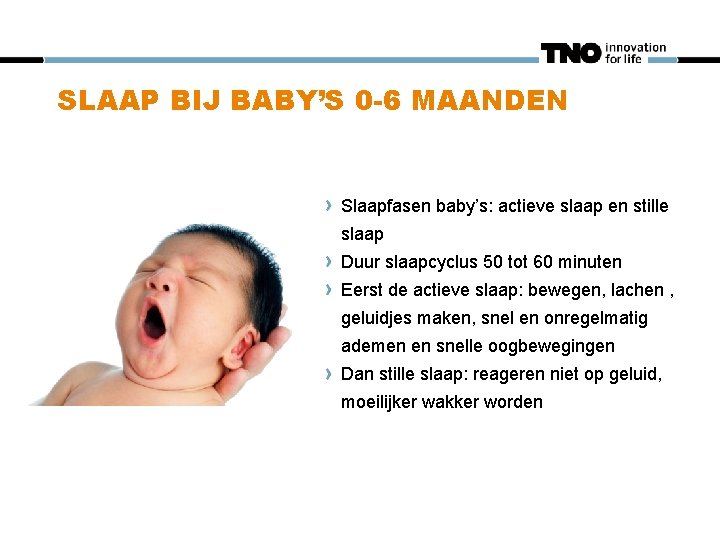 TNO innovation for life

SLAAP BIJ BABY'S 0-6 MAANDEN

› Slaapfasen baby's: actieve slaap en stille slaap
› Duur slaapcyclus 50 tot 60 minuten
› Eerst de actieve slaap: bewegen, lachen , geluidjes maken, snel en onregelmatig ademen en snelle oogbewegingen
› Dan stille slaap: reageren niet op geluid, moeilijker wakker worden